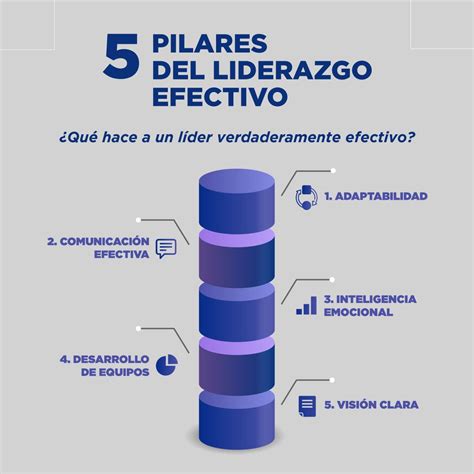 5 PILARES DEL LIDERAZGO EFECTIVO

¿Qué hace a un líder verdaderamente efectivo?

1. ADAPTABILIDAD

2. COMUNICACIÓN EFECTIVA

3. INTELIGENCIA EMOCIONAL

4. DESARROLLO DE EQUIPOS

5. VISIÓN CLARA